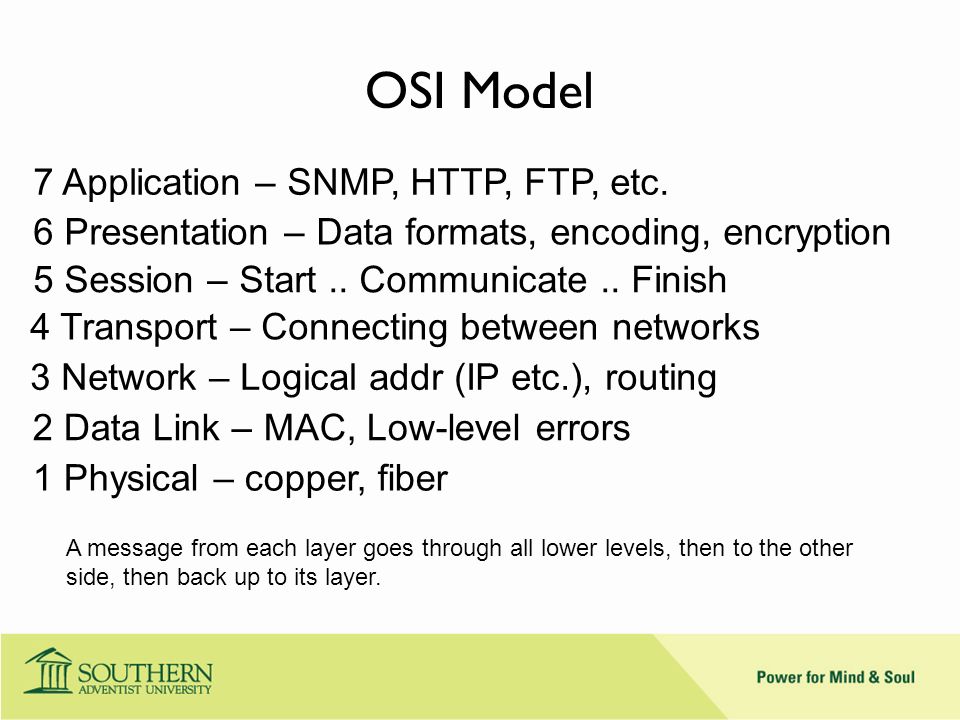 OSI Model

7 Application – SNMP, HTTP, FTP, etc.
6 Presentation – Data formats, encoding, encryption
5 Session – Start .. Communicate .. Finish
4 Transport – Connecting between networks
3 Network – Logical addr (IP etc.), routing
2 Data Link – MAC, Low-level errors
1 Physical – copper, fiber

A message from each layer goes through all lower levels, then to the other side, then back up to its layer.

SOUTHERN
ADVENTIST UNIVERSITY

Power for Mind & Soul